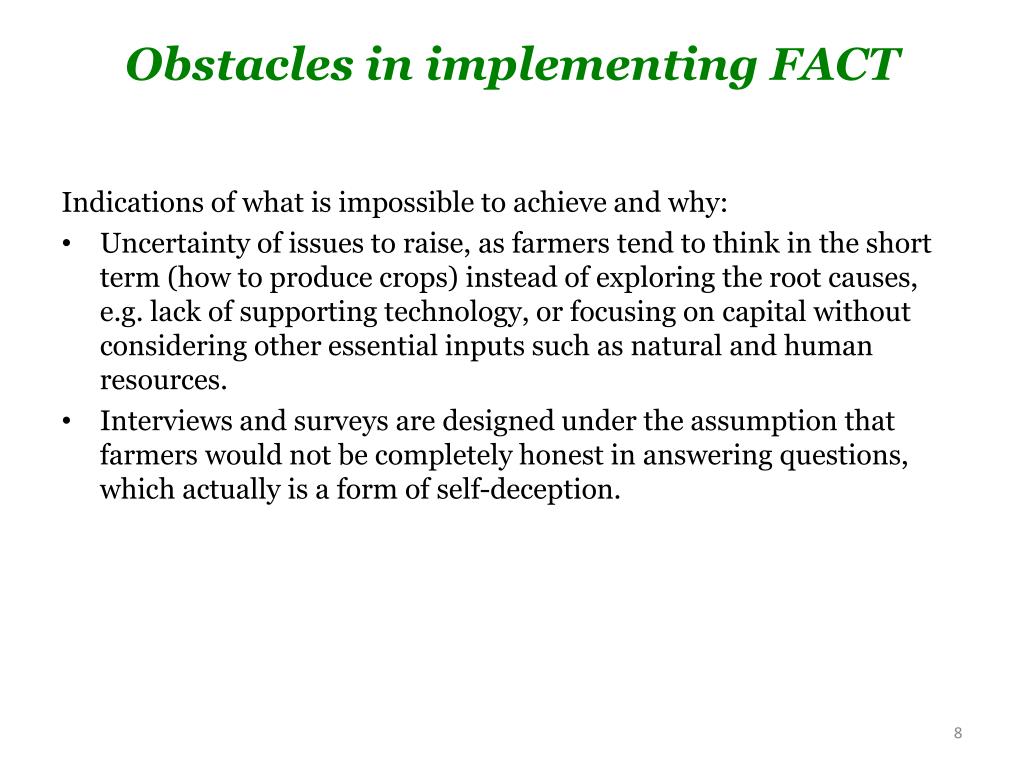 Obstacles in implementing FACT

Indications of what is impossible to achieve and why:

• Uncertainty of issues to raise, as farmers tend to think in the short term (how to produce crops) instead of exploring the root causes, e.g. lack of supporting technology, or focusing on capital without considering other essential inputs such as natural and human resources.

• Interviews and surveys are designed under the assumption that farmers would not be completely honest in answering questions, which actually is a form of self-deception.

8